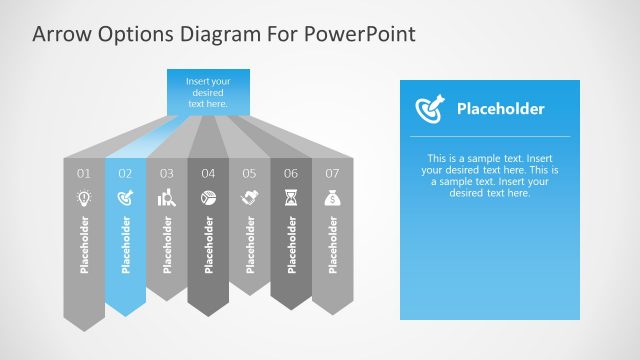 Arrow Options Diagram For PowerPoint

Insert your desired text here.

01
Placeholder

02
Placeholder

03
Placeholder

04
Placeholder

05
Placeholder

06
Placeholder

07
Placeholder

Placeholder

This is a sample text. Insert your desired text here. This is a sample text. Insert your desired text here.